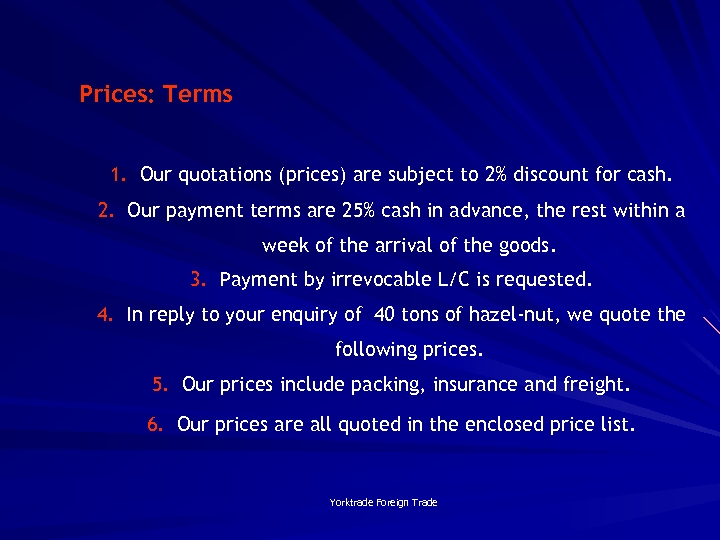 Prices: Terms

1. Our quotations (prices) are subject to 2% discount for cash.
2. Our payment terms are 25% cash in advance, the rest within a week of the arrival of the goods.
3. Payment by irrevocable L/C is requested.
4. In reply to your enquiry of 40 tons of hazel-nut, we quote the following prices.
5. Our prices include packing, insurance and freight.
6. Our prices are all quoted in the enclosed price list.

Yorktrade Foreign Trade